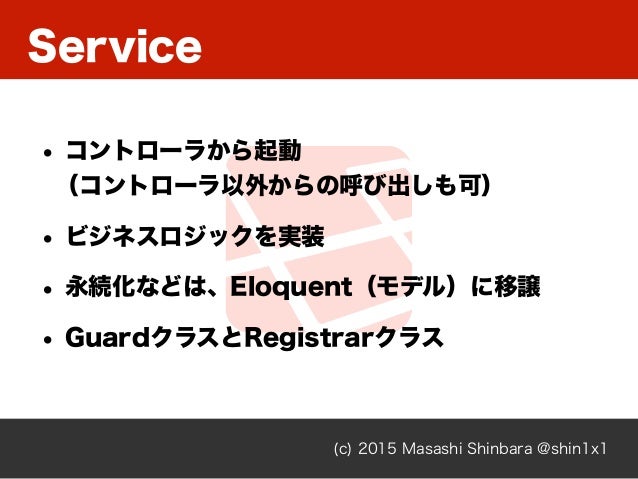 Service

• コントローラから起動
（コントローラ以外からの呼び出しも可）

• ビジネスロジックを実装

• 永続化などは、Eloquent（モデル）に移譲

• GuardクラスとRegistrarクラス

(c) 2015 Masashi Shinbara @shin1x1